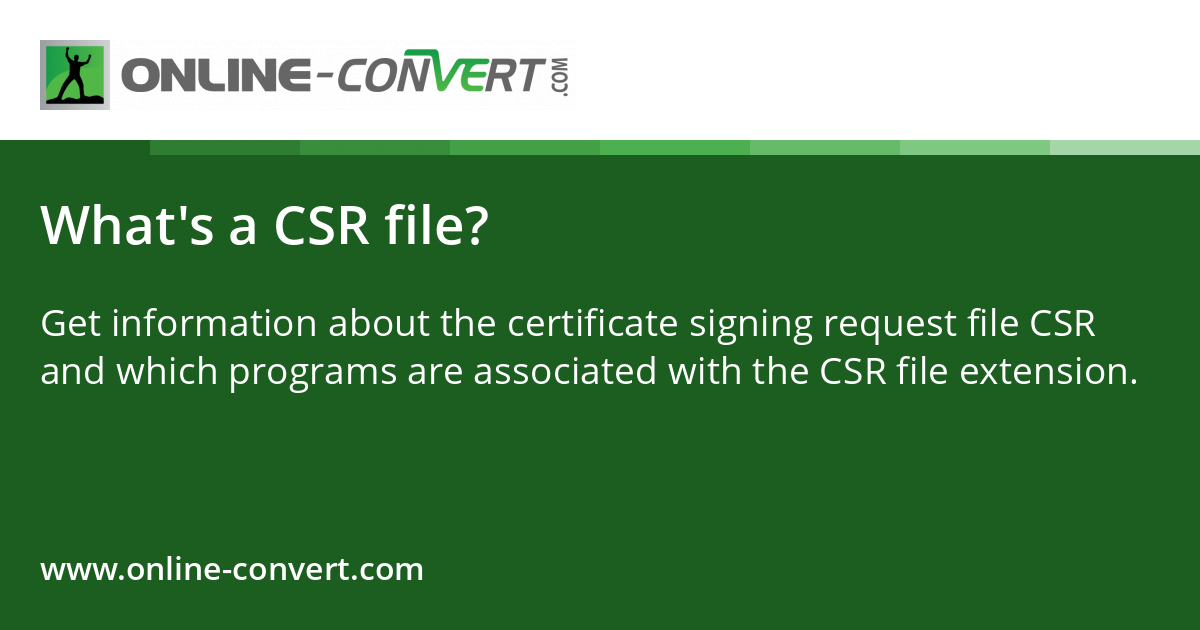 ONLINE-CONVERT.COM

What's a CSR file?

Get information about the certificate signing request file CSR and which programs are associated with the CSR file extension.

www.online-convert.com